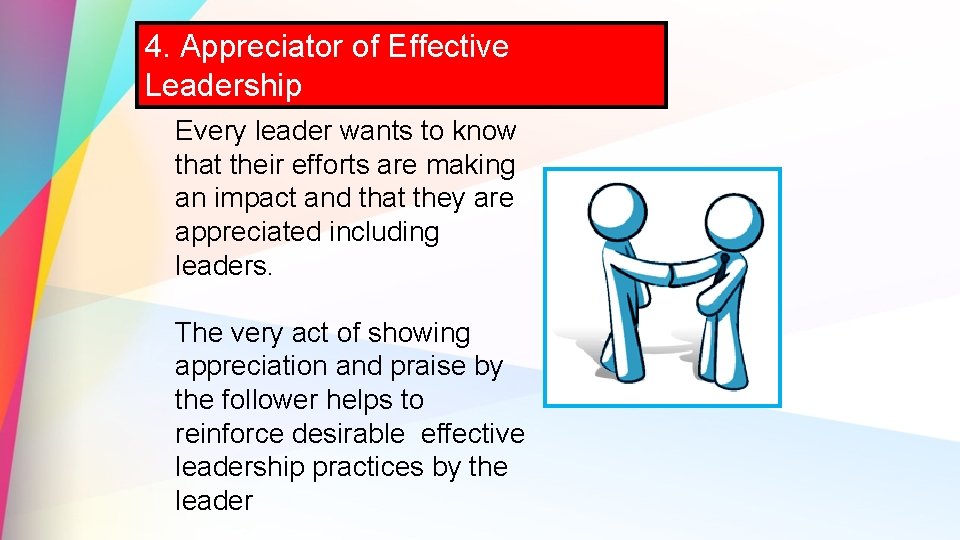 4. Appreciator of Effective Leadership

Every leader wants to know that their efforts are making an impact and that they are appreciated including leaders.

The very act of showing appreciation and praise by the follower helps to reinforce desirable effective leadership practices by the leader